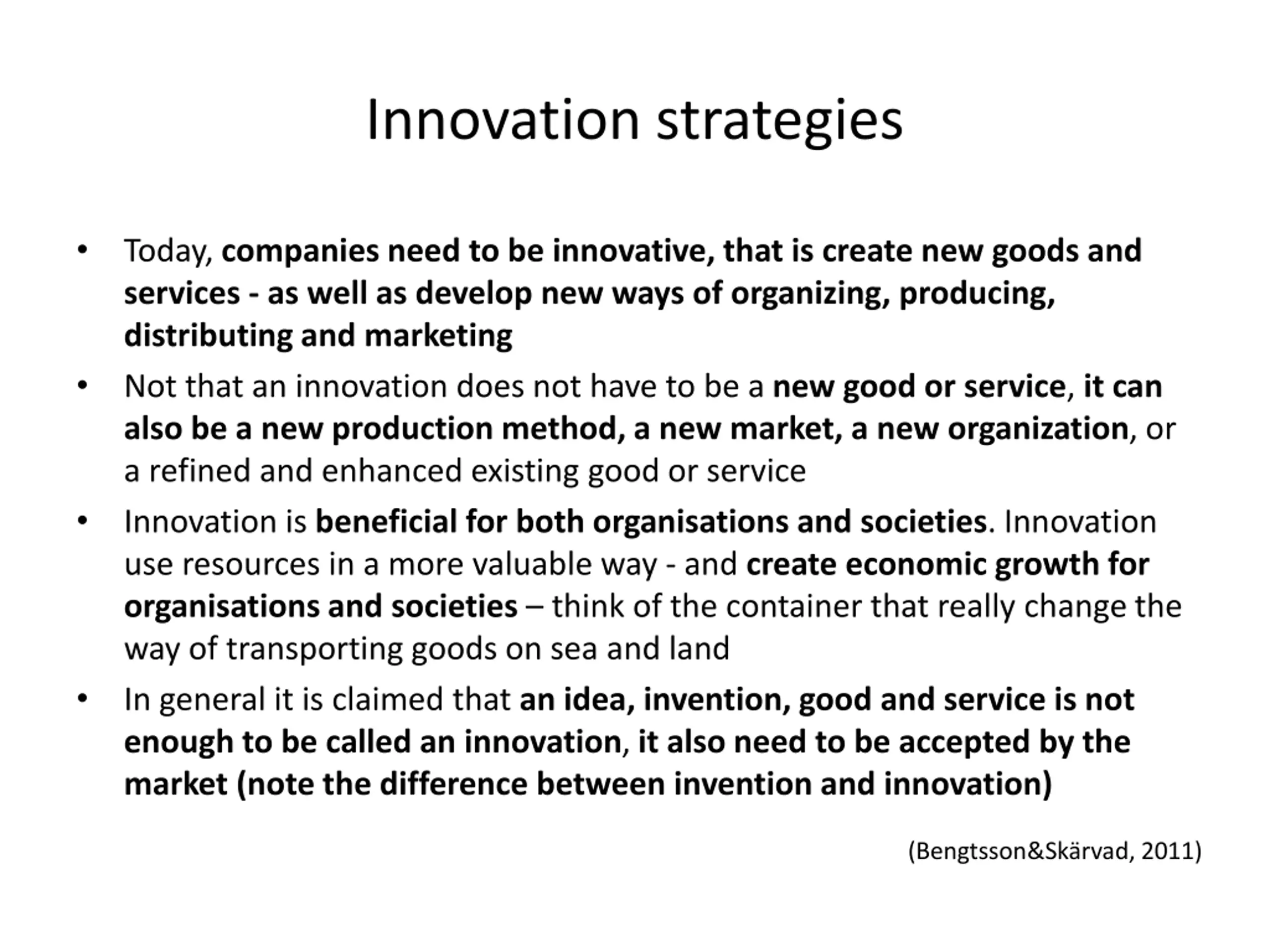 Innovation strategies

• Today, companies need to be innovative, that is create new goods and services - as well as develop new ways of organizing, producing, distributing and marketing

• Not that an innovation does not have to be a new good or service, it can also be a new production method, a new market, a new organization, or a refined and enhanced existing good or service

• Innovation is beneficial for both organisations and societies. Innovation use resources in a more valuable way - and create economic growth for organisations and societies – think of the container that really change the way of transporting goods on sea and land

• In general it is claimed that an idea, invention, good and service is not enough to be called an innovation, it also need to be accepted by the market (note the difference between invention and innovation)

(Bengtsson&Skärvad, 2011)